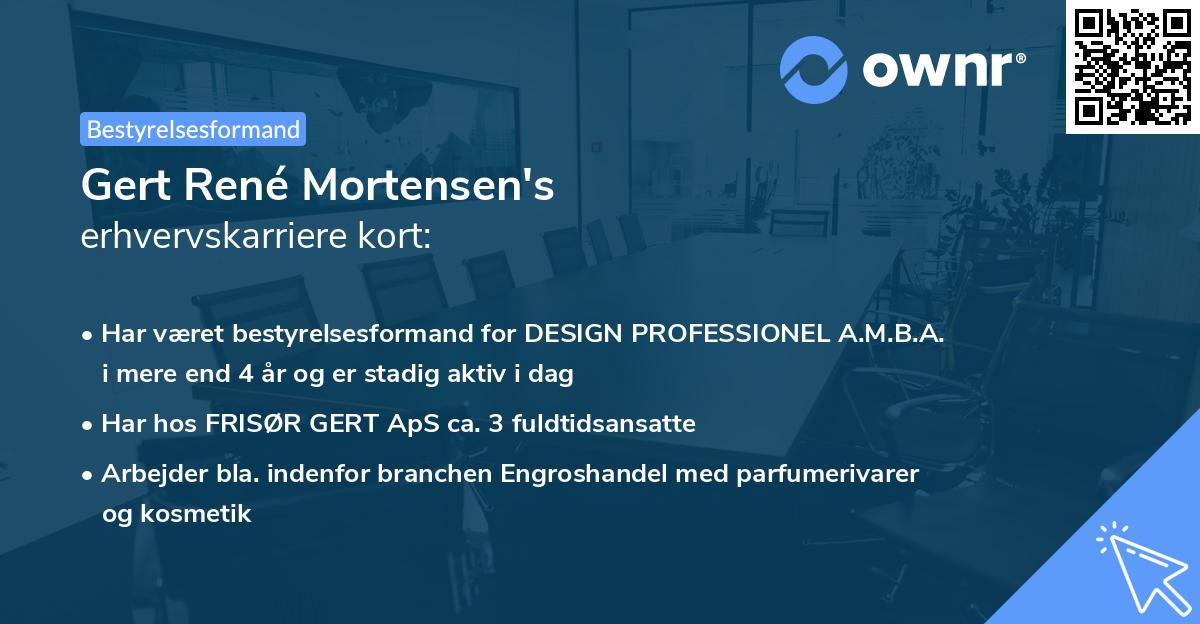 ownr®

Bestyrelsesformand

Gert René Mortensen's
erhvervskarriere kort:

• Har været bestyrelsesformand for DESIGN PROFESSIONEL A.M.B.A. i mere end 4 år og er stadig aktiv i dag
• Har hos FRISØR GERT ApS ca. 3 fuldtidsansatte
• Arbejder bla. indenfor branchen Engroshandel med parfumerivarer og kosmetik